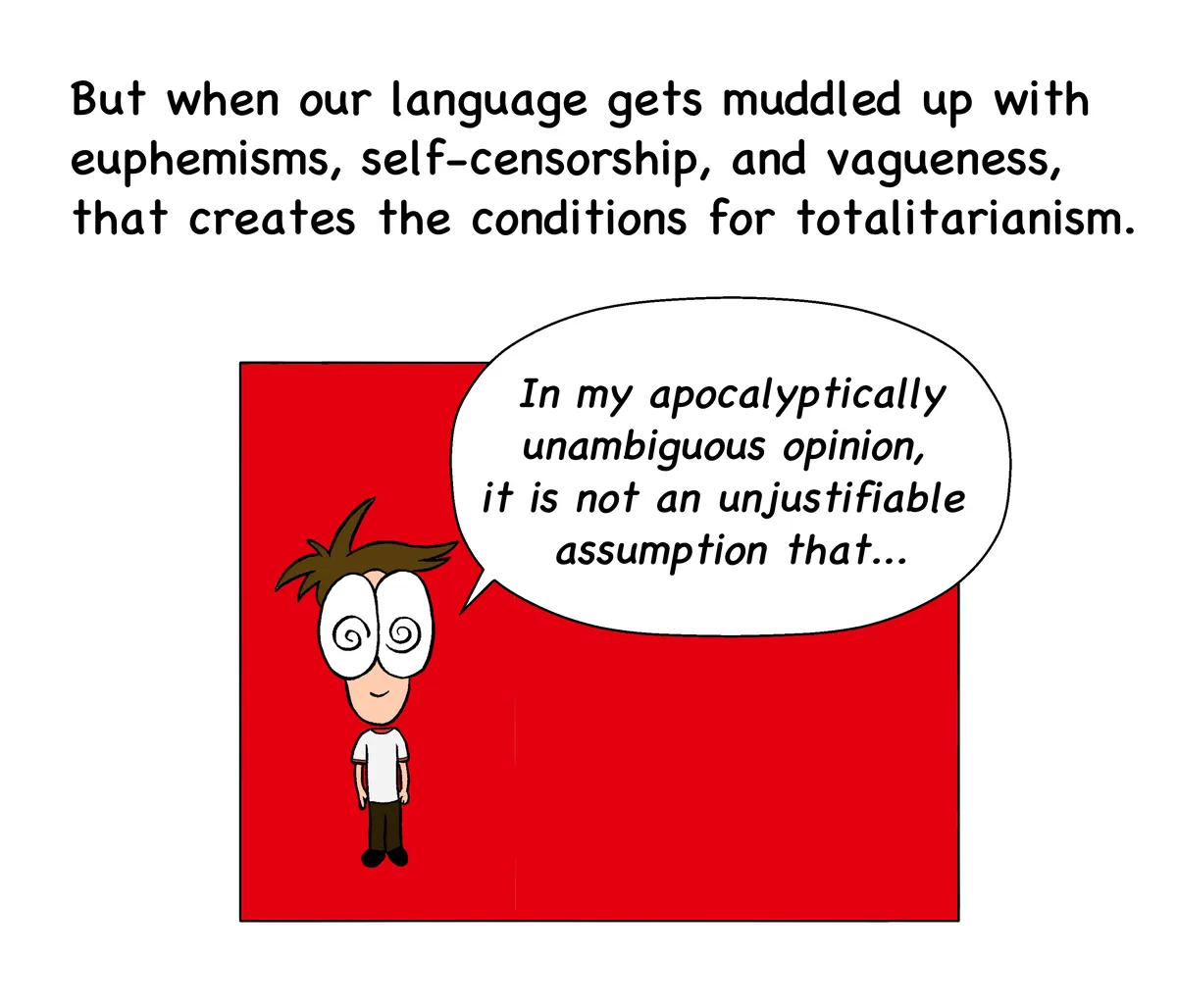 But when our language gets muddled up with euphemisms, self-censorship, and vagueness, that creates the conditions for totalitarianism.

In my apocalyptically unambiguous opinion, it is not an unjustifiable assumption that...